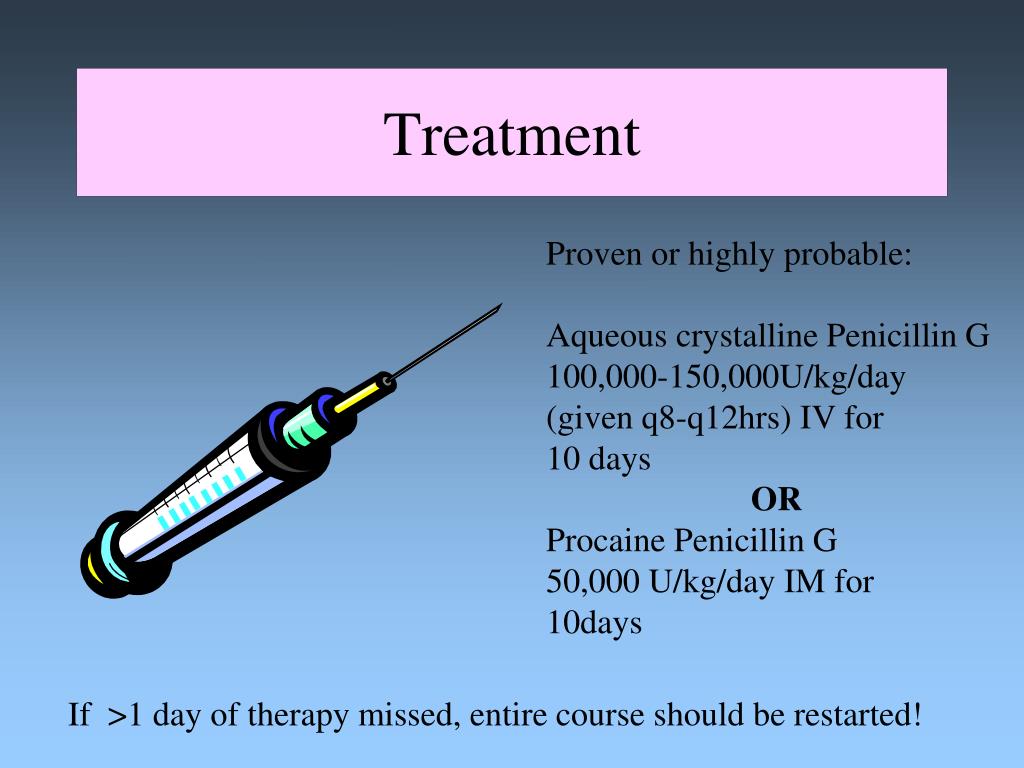 Treatment

Proven or highly probable:

Aqueous crystalline Penicillin G 100,000-150,000U/kg/day (given q8-q12hrs) IV for 10 days

OR

Procaine Penicillin G 50,000 U/kg/day IM for 10days

If >1 day of therapy missed, entire course should be restarted!